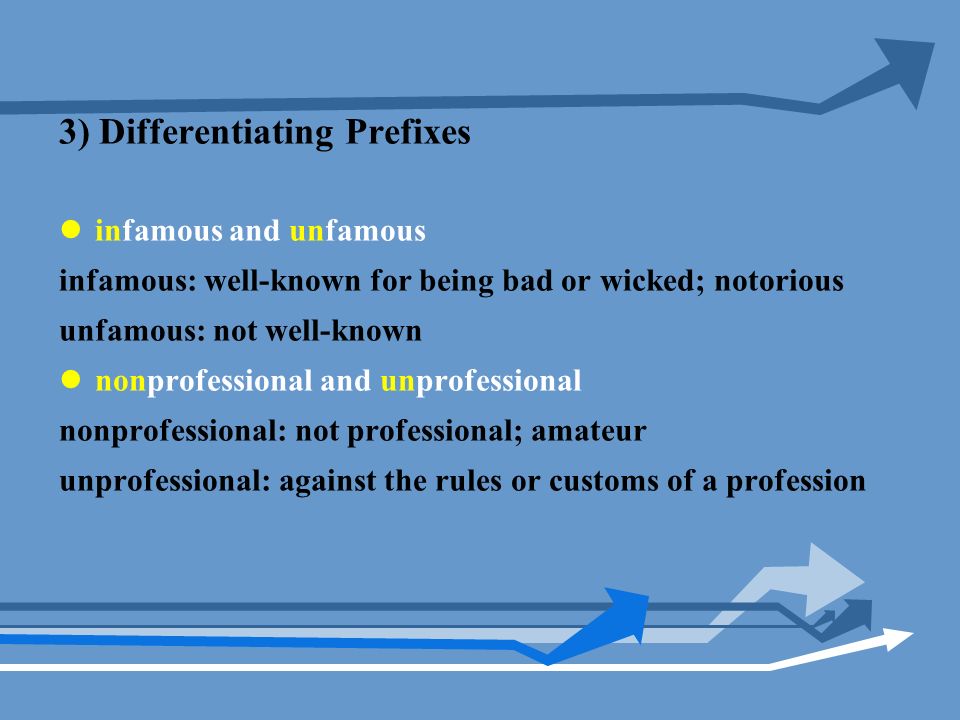 3) Differentiating Prefixes

● infamous and unfamous

infamous: well-known for being bad or wicked; notorious

unfamous: not well-known

● nonprofessional and unprofessional

nonprofessional: not professional; amateur

unprofessional: against the rules or customs of a profession